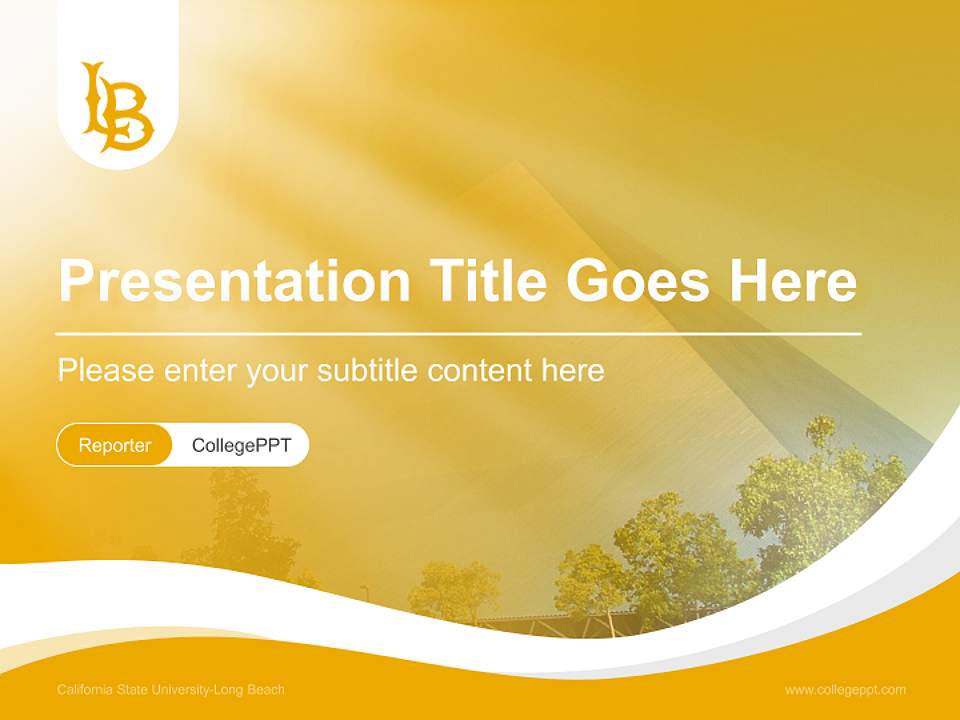 LB

Presentation Title Goes Here

Please enter your subtitle content here

Reporter CollegePPT

California State University-Long Beach

www.collegeppt.com